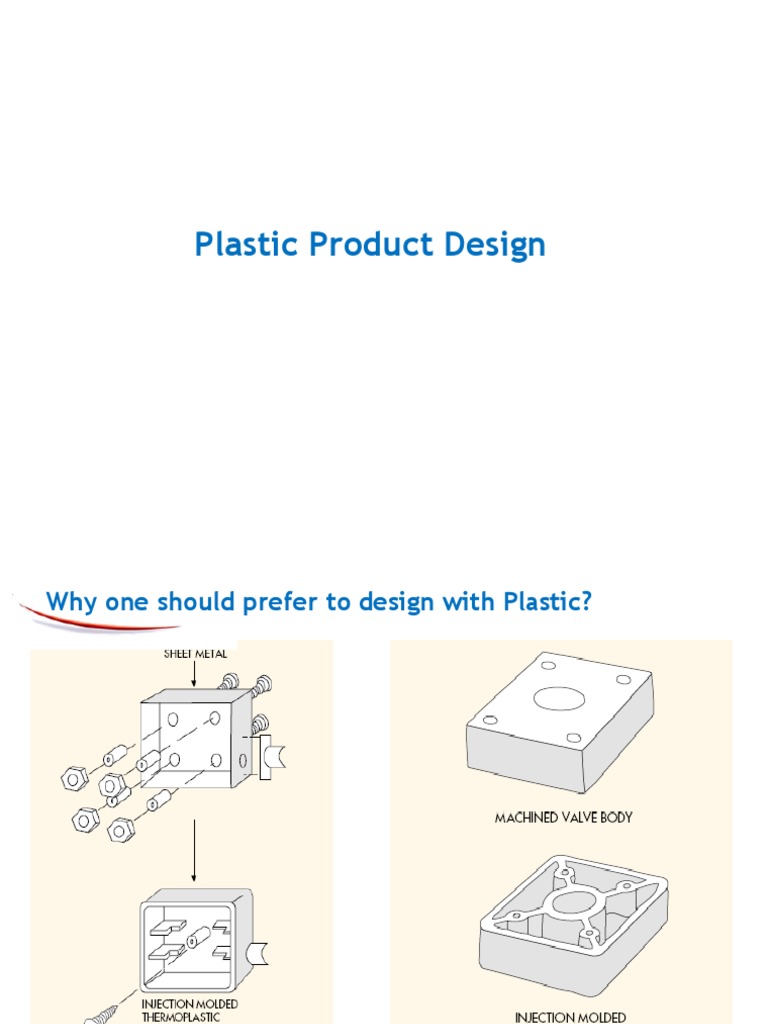 Plastic Product Design

Why one should prefer to design with Plastic?

SHEET METAL

INJECTION MOLDED THERMOPLASTIC

MACHINED VALVE BODY

INJECTION MOLDED